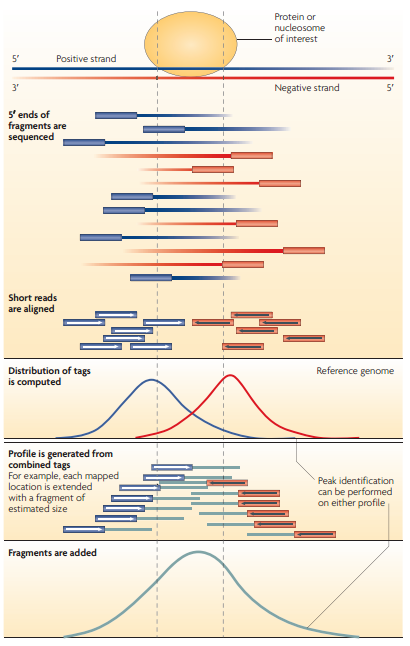 Protein or nucleosome of interest

5′ Positive strand 3′

3′ Negative strand 5′

5′ ends of fragments are sequenced

Short reads are aligned

Distribution of tags is computed

Reference genome

Profile is generated from combined tags
For example, each mapped location is extended with a fragment of estimated size

Peak identification can be performed on either profile

Fragments are added